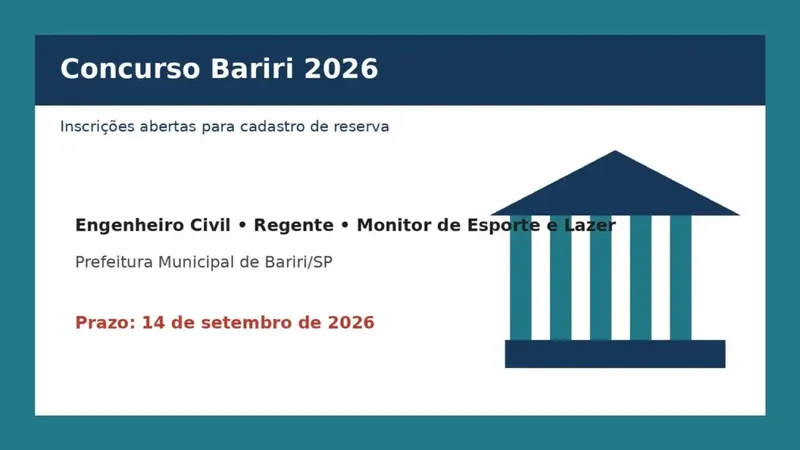 Concurso Bariri 2026

Inscrições abertas para cadastro de reserva

Engenheiro Civil • Regente • Monitor de Esporte e Lazer

Prefeitura Municipal de Bariri/SP

Prazo: 14 de setembro de 2026